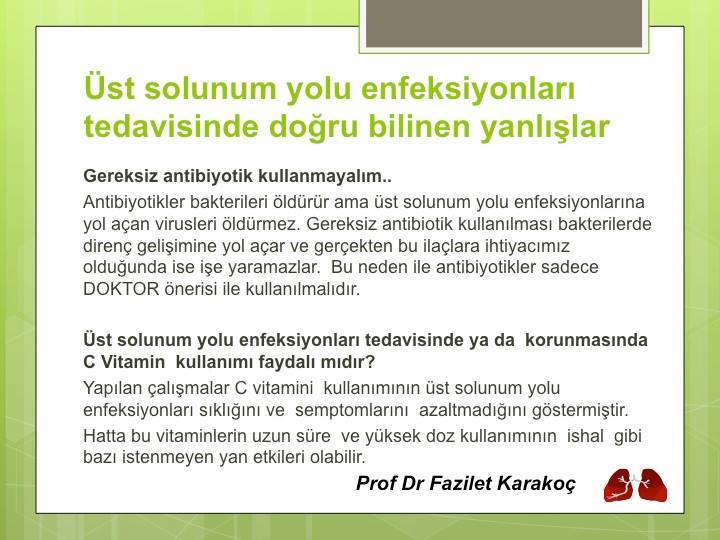 Üst solunum yolu enfeksiyonları tedavisinde doğru bilinen yanlışlar

Gereksiz antibiyotik kullanmayalım..

Antibiyotikler bakterileri öldürür ama üst solunum yolu enfeksiyonlarına yol açan virusleri öldürmez. Gereksiz antibiotik kullanılması bakterilerde direnç gelişimine yol açar ve gerçekten bu ilaçlara ihtiyacımız olduğunda ise işe yaramazlar. Bu neden ile antibiyotikler sadece DOKTOR önerisi ile kullanılmalıdır.

Üst solunum yolu enfeksiyonları tedavisinde ya da korunmasında C Vitamin kullanımı faydalı mıdır?

Yapılan çalışmalar C vitamini kullanımının üst solunum yolu enfeksiyonları sıklığını ve semptomlarını azaltmadığını göstermiştir.

Hatta bu vitaminlerin uzun süre ve yüksek doz kullanımının ishal gibi bazı istenmeyen yan etkileri olabilir.

Prof Dr Fazilet Karakoç